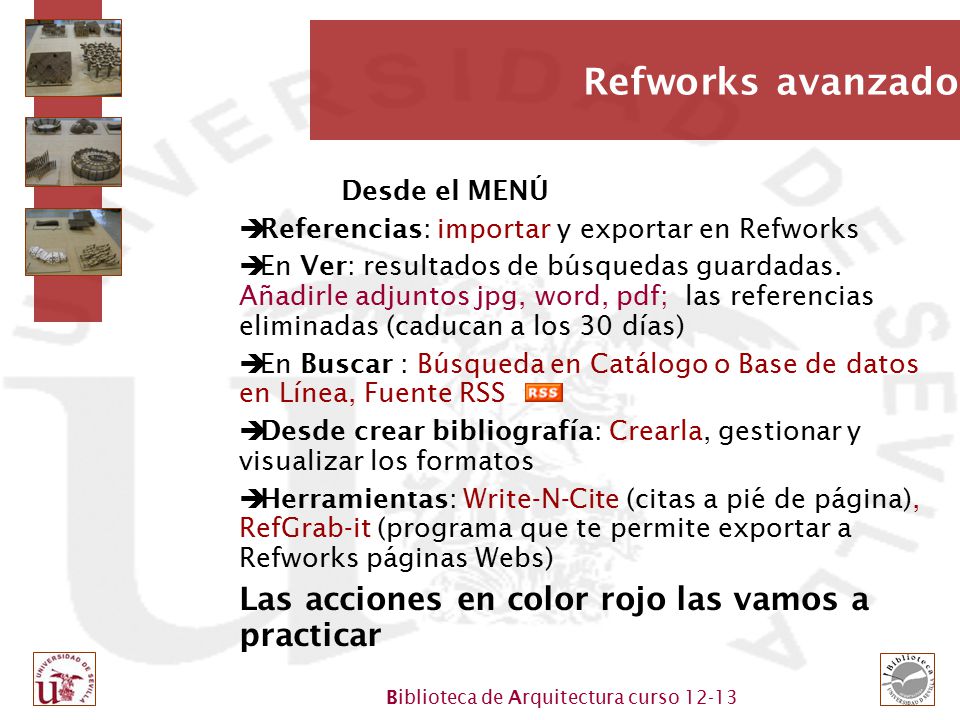 Refworks avanzado

Desde el MENÚ

➔Referencias: importar y exportar en Refworks

➔En Ver: resultados de búsquedas guardadas. Añadirle adjuntos jpg, word, pdf; las referencias eliminadas (caducan a los 30 días)

➔En Buscar : Búsqueda en Catálogo o Base de datos en Línea, Fuente RSS RSS

➔Desde crear bibliografía: Crearla, gestionar y visualizar los formatos

➔Herramientas: Write-N-Cite (citas a pié de página), RefGrab-it (programa que te permite exportar a Refworks páginas Webs)

Las acciones en color rojo las vamos a practicar

UNIVERSIDAD DE SEVILLA

Biblioteca de Arquitectura curso 12-13

Biblioteca UNIVERSIDAD DE SEVILLA